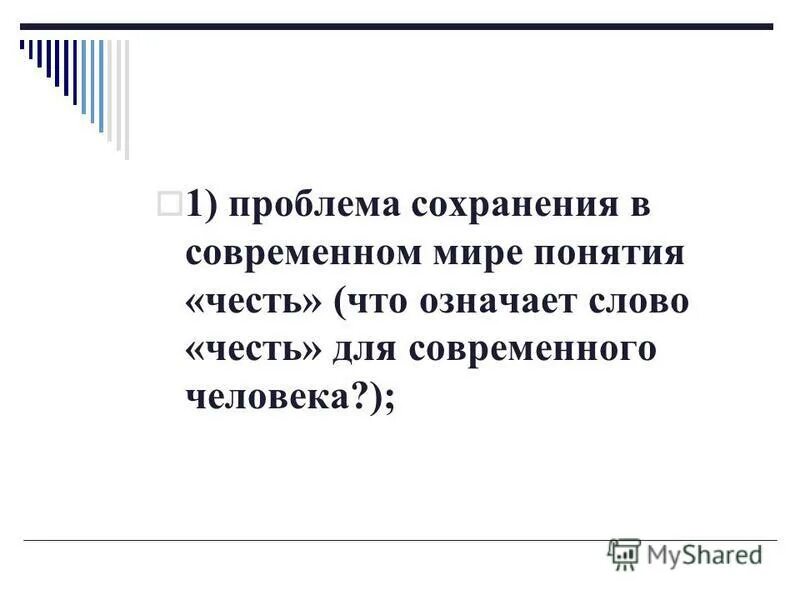 1) проблема сохранения в современном мире понятия «честь» (что означает слово «честь» для современного человека?);

MyShared